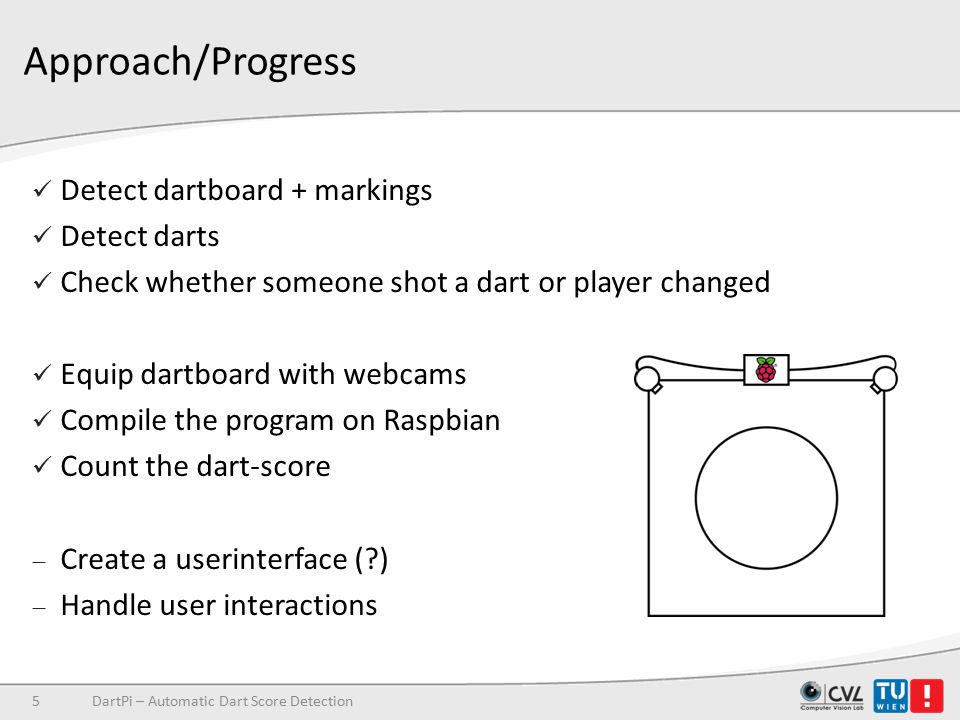 Approach/Progress

✓ Detect dartboard + markings
✓ Detect darts
✓ Check whether someone shot a dart or player changed

✓ Equip dartboard with webcams
✓ Compile the program on Raspbian
✓ Count the dart-score

– Create a userinterface (?)
– Handle user interactions

5 DartPi – Automatic Dart Score Detection

CVL Computer Vision Lab

TU WIEN